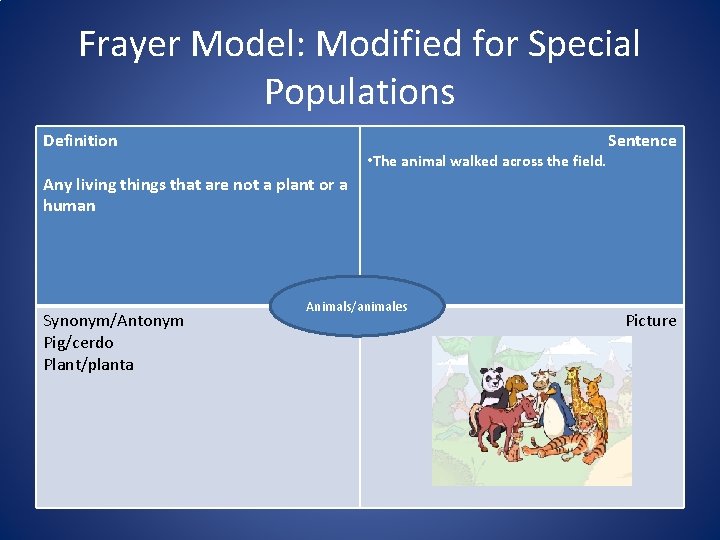 Frayer Model: Modified for Special Populations

Definition

Any living things that are not a plant or a human

Sentence

•The animal walked across the field.

Animals/animales

Synonym/Antonym
Pig/cerdo
Plant/planta

Picture